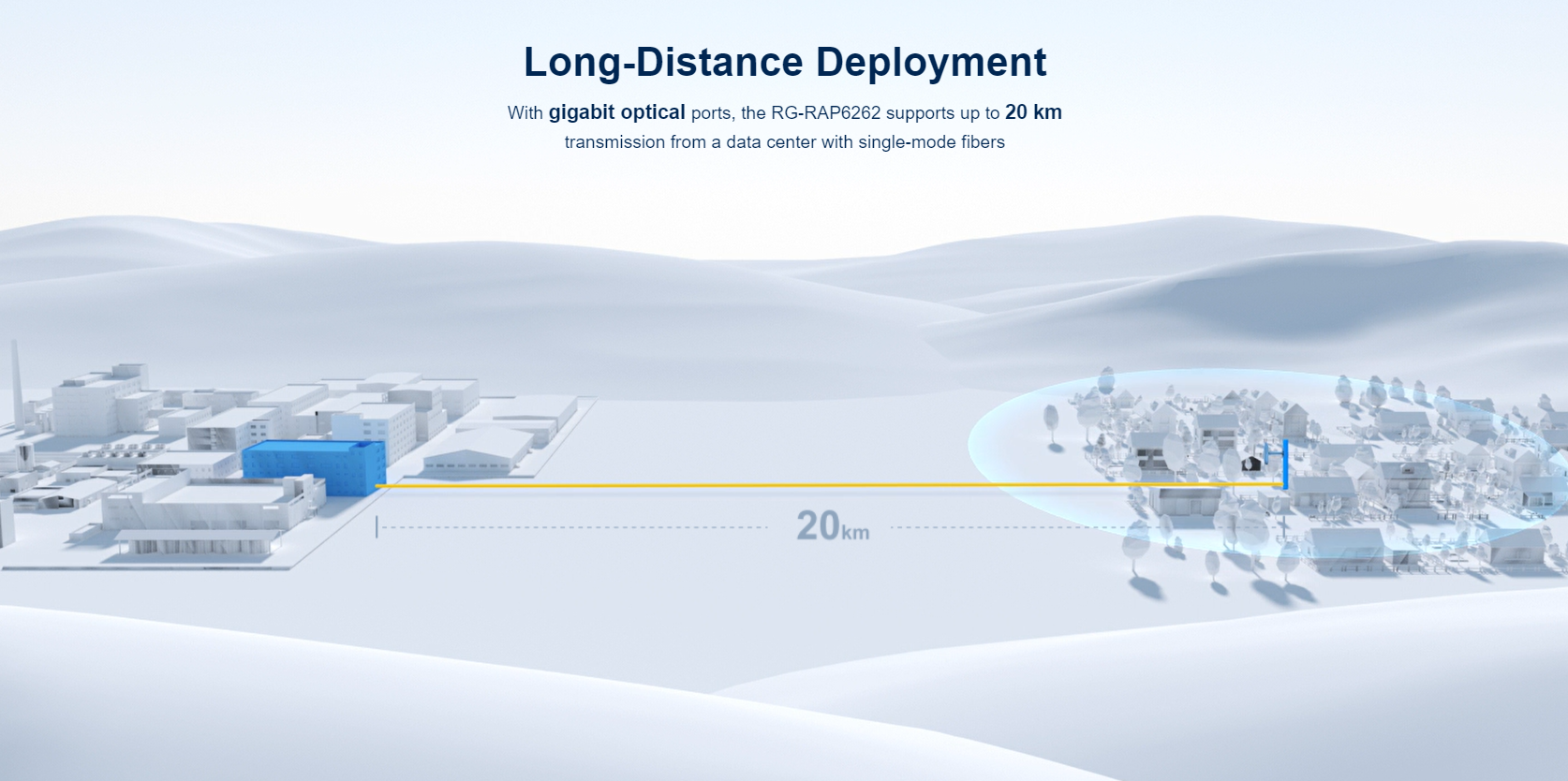 Long-Distance Deployment

With gigabit optical ports, the RG-RAP6262 supports up to 20 km transmission from a data center with single-mode fibers

20km